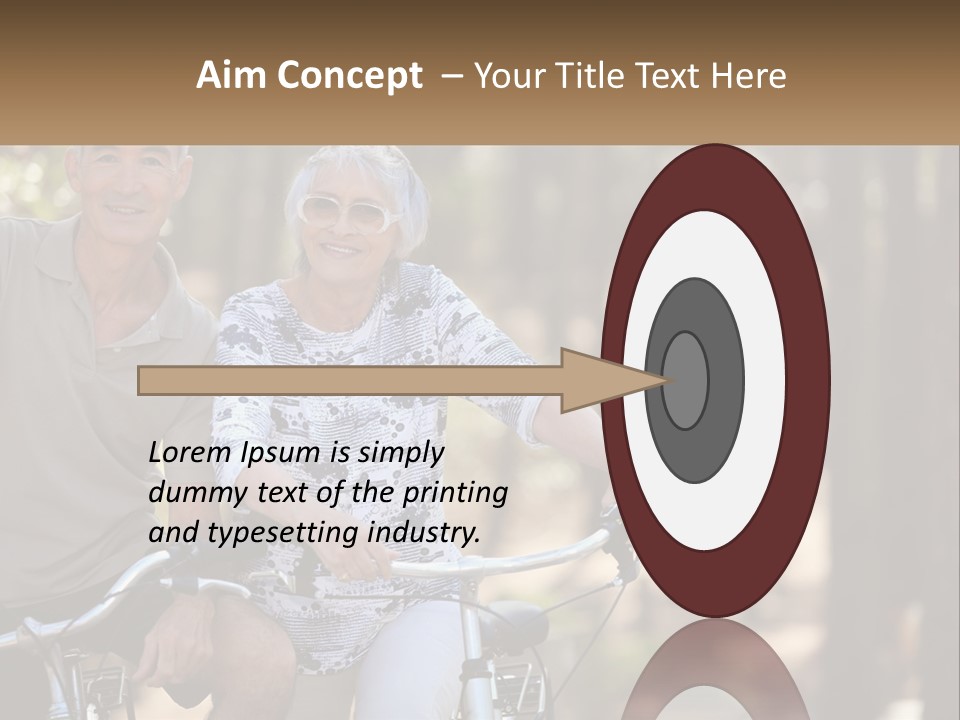 Aim Concept – Your Title Text Here

Lorem Ipsum is simply dummy text of the printing and typesetting industry.